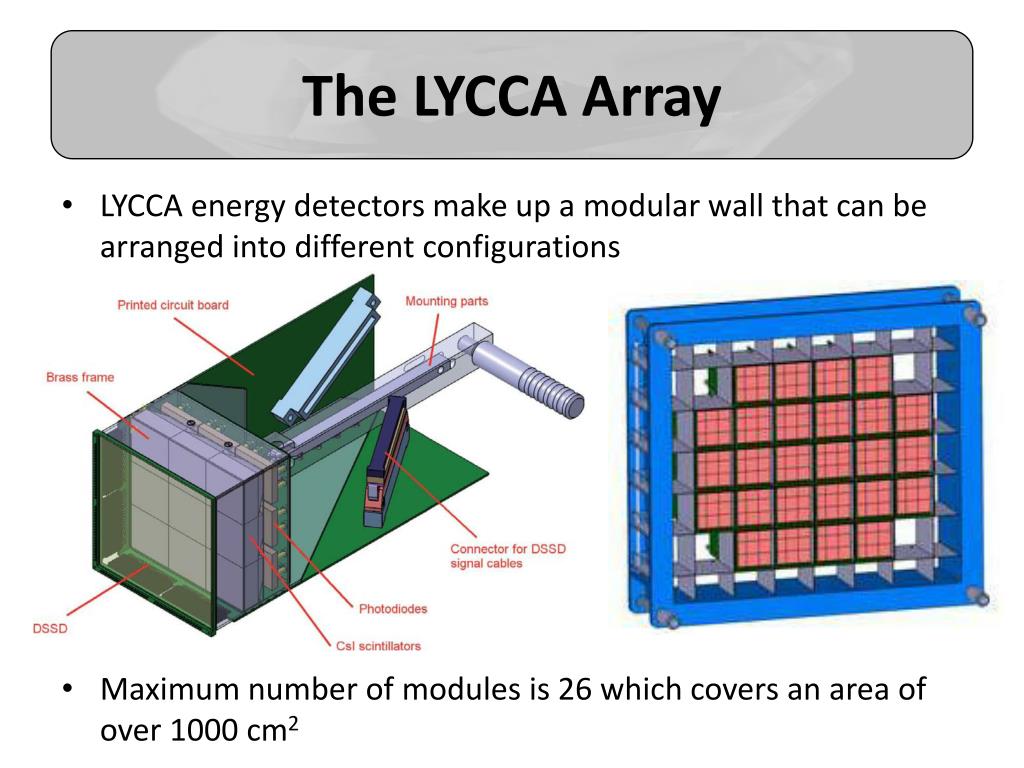 The LYCCA Array

• LYCCA energy detectors make up a modular wall that can be arranged into different configurations

Printed circuit board
Mounting parts
Brass frame
Connector for DSSD signal cables
Photodiodes
DSSD
CsI scintillators

• Maximum number of modules is 26 which covers an area of over 1000 cm$^2$